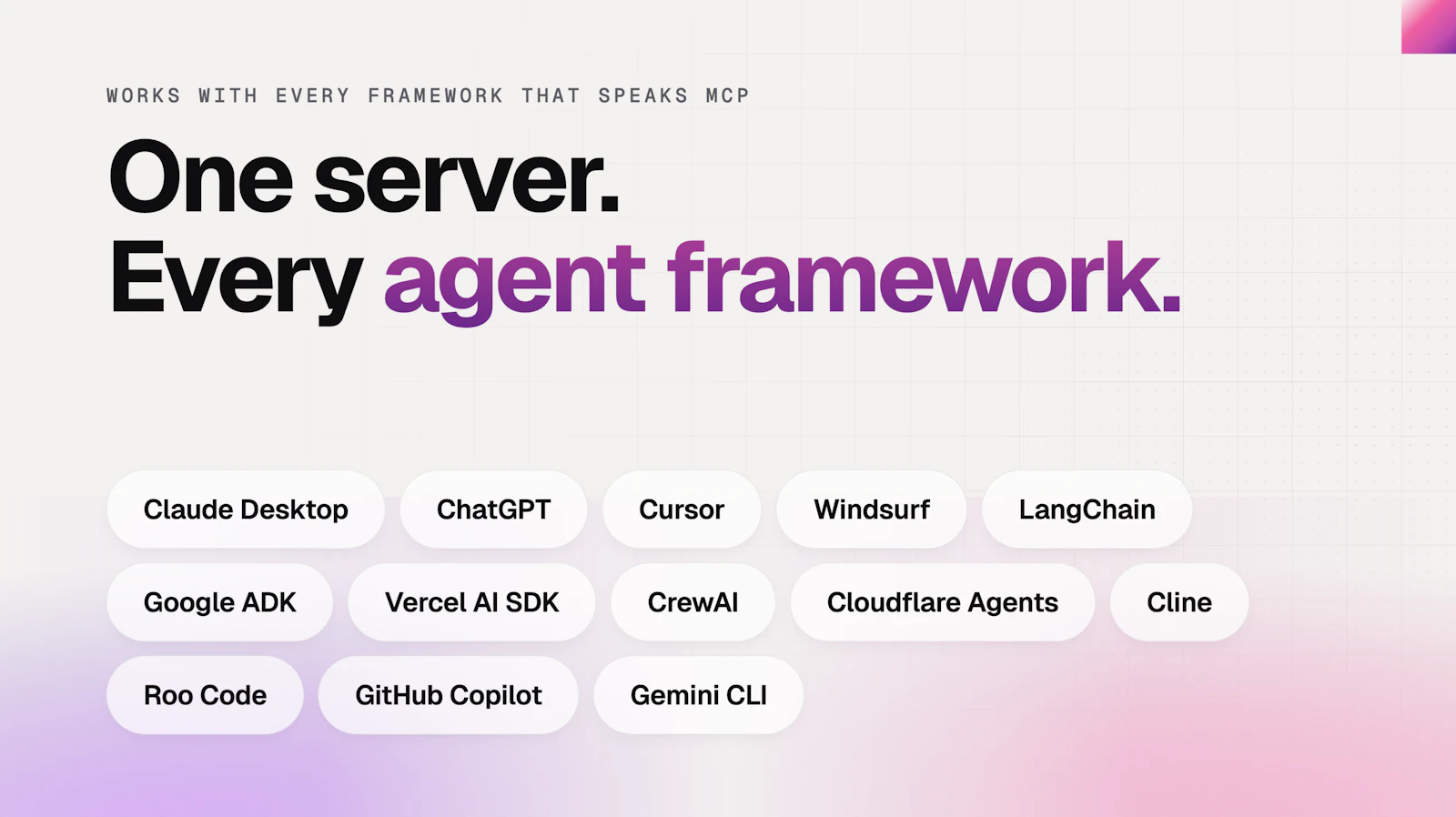 WORKS WITH EVERY FRAMEWORK THAT SPEAKS MCP

One server.
Every agent framework.

Claude Desktop ChatGPT Cursor Windsurf LangChain
Google ADK Vercel AI SDK CrewAI Cloudflare Agents Cline
Roo Code GitHub Copilot Gemini CLI